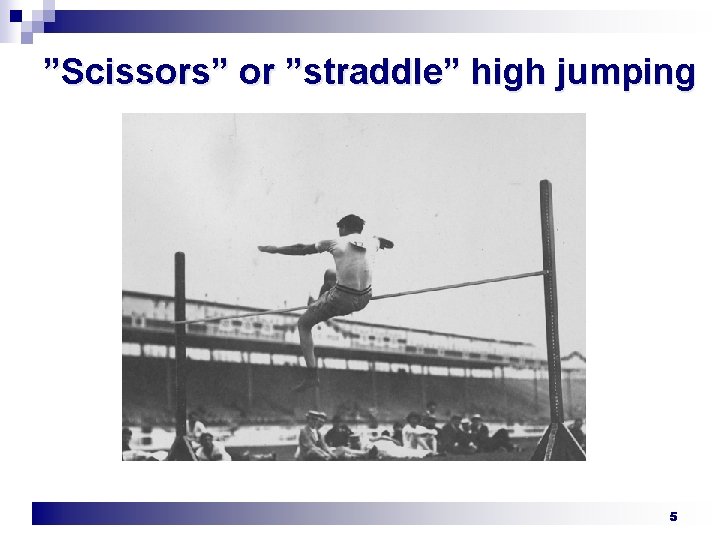 ”Scissors” or ”straddle” high jumping

5